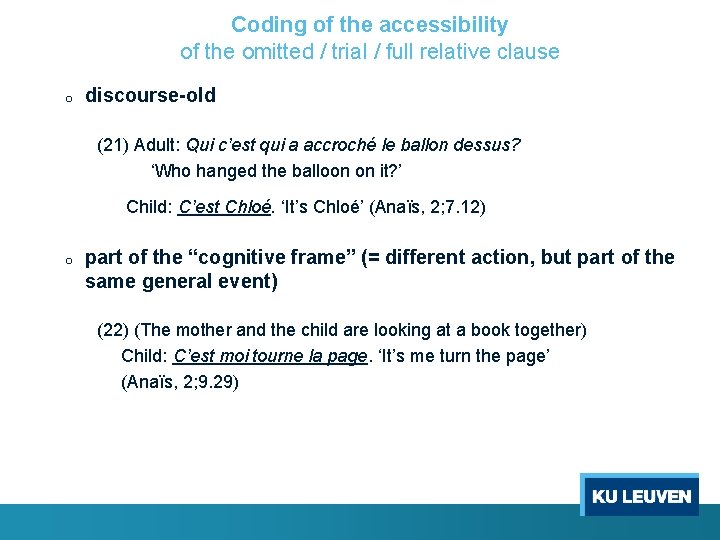 Coding of the accessibility
of the omitted / trial / full relative clause

o discourse-old

(21) Adult: Qui c'est qui a accroché le ballon dessus?
'Who hanged the balloon on it?'

Child: C'est Chloé. 'It's Chloé' (Anaïs, 2;7.12)

o part of the "cognitive frame" (= different action, but part of the same general event)

(22) (The mother and the child are looking at a book together)
Child: C'est moi tourne la page. 'It's me turn the page'
(Anaïs, 2;9.29)

KU LEUVEN